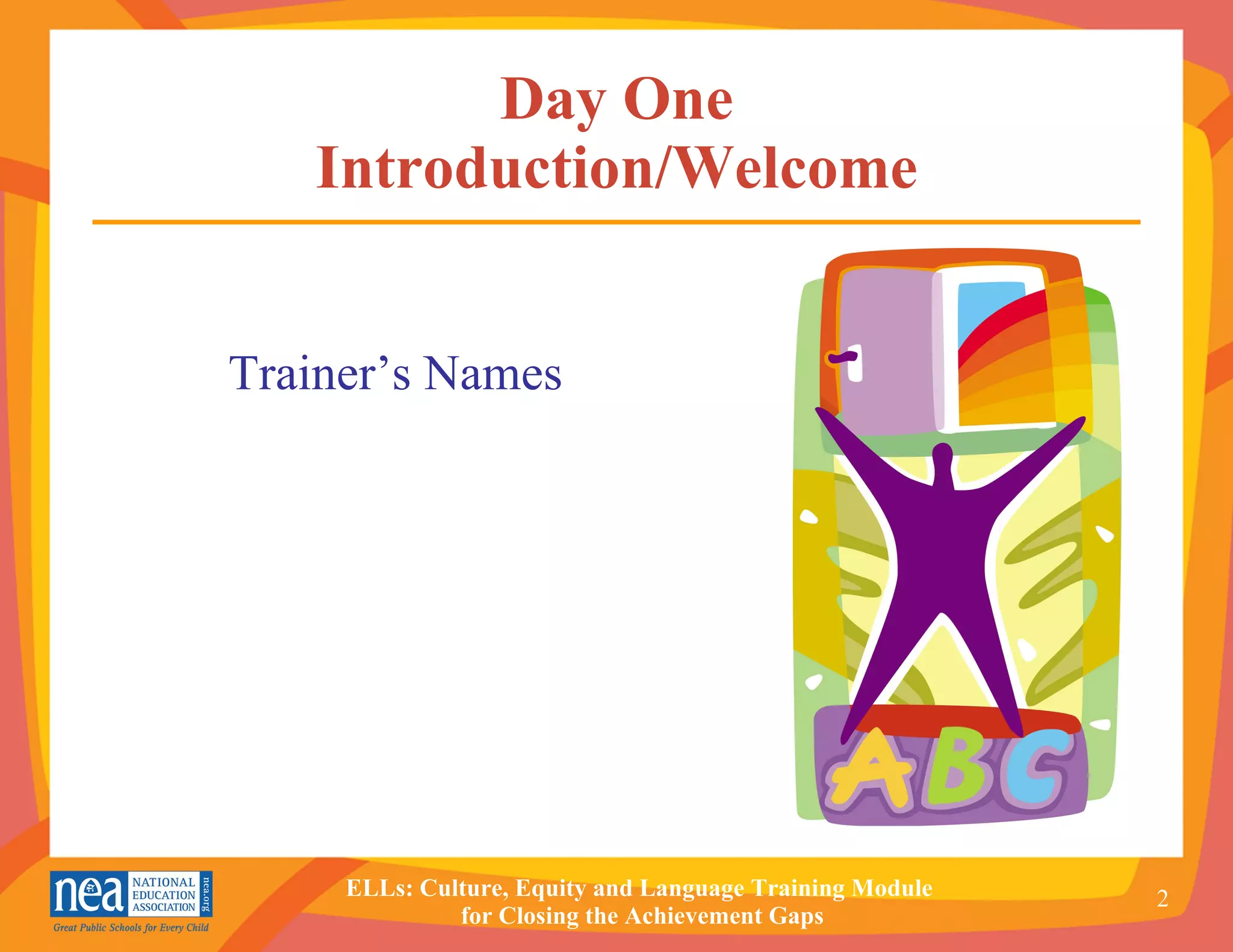 Day One
Introduction/Welcome

Trainer's Names

ABC

nea NATIONAL EDUCATION ASSOCIATION nea.org
Great Public Schools for Every Child

ELLs: Culture, Equity and Language Training Module for Closing the Achievement Gaps

2